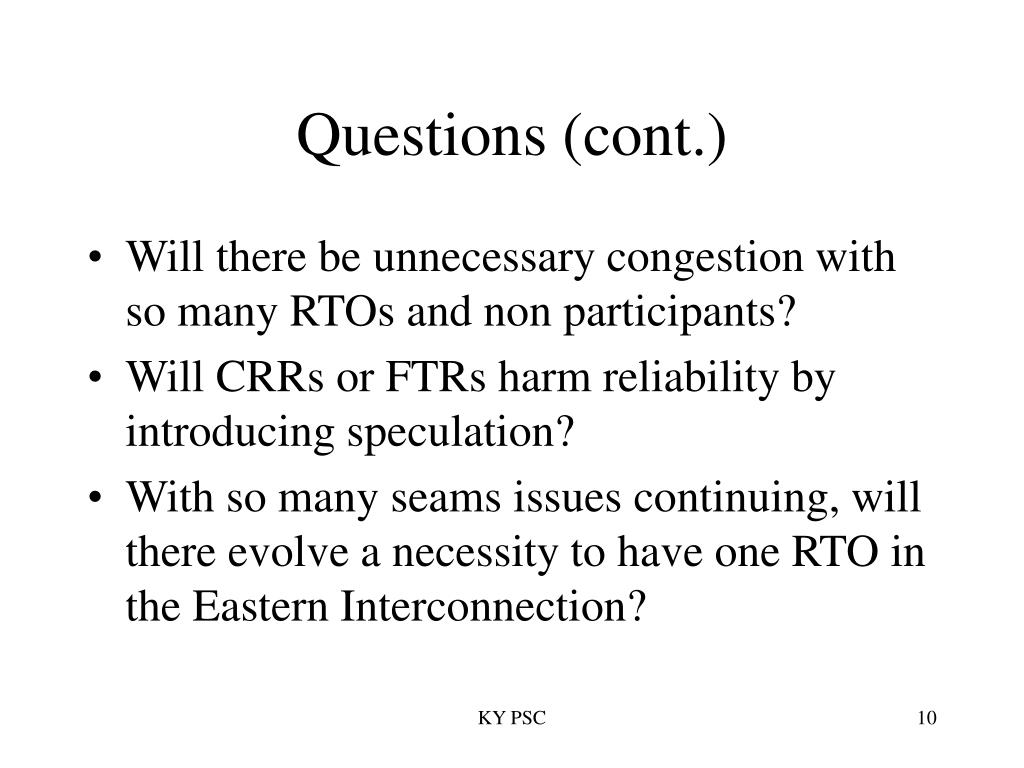 Questions (cont.)

• Will there be unnecessary congestion with so many RTOs and non participants?
• Will CRRs or FTRs harm reliability by introducing speculation?
• With so many seams issues continuing, will there evolve a necessity to have one RTO in the Eastern Interconnection?

KY PSC

10